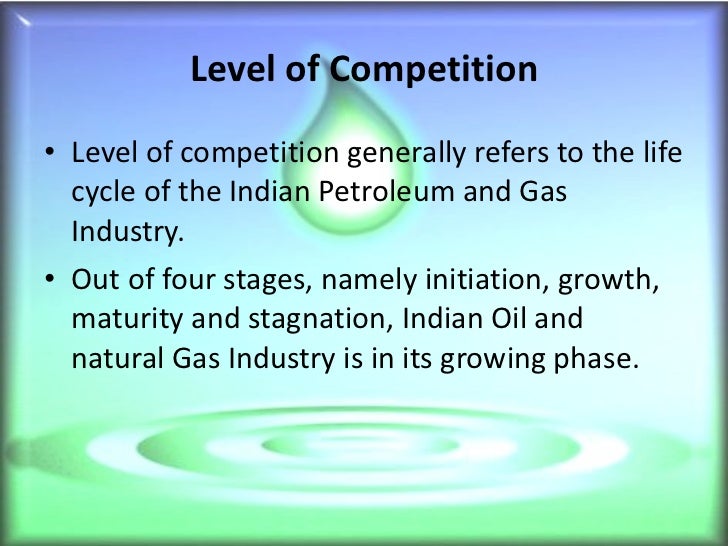 Level of Competition

• Level of competition generally refers to the life cycle of the Indian Petroleum and Gas Industry.

• Out of four stages, namely initiation, growth, maturity and stagnation, Indian Oil and natural Gas Industry is in its growing phase.